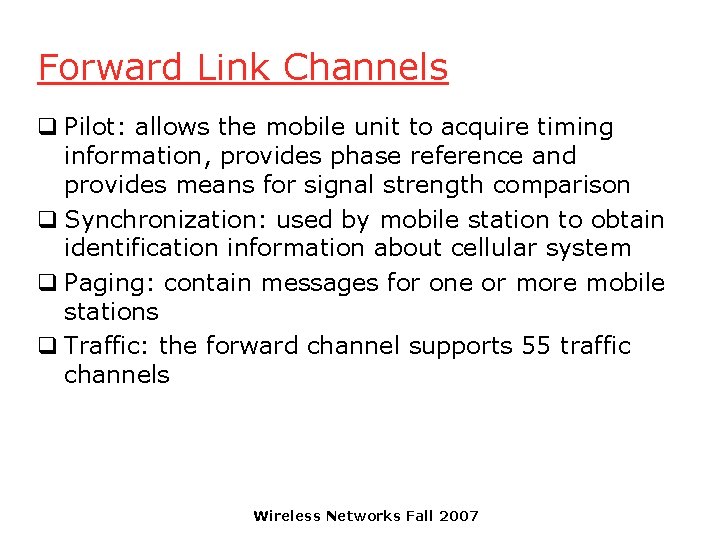 Forward Link Channels

❑ Pilot: allows the mobile unit to acquire timing information, provides phase reference and provides means for signal strength comparison

❑ Synchronization: used by mobile station to obtain identification information about cellular system

❑ Paging: contain messages for one or more mobile stations

❑ Traffic: the forward channel supports 55 traffic channels

Wireless Networks Fall 2007